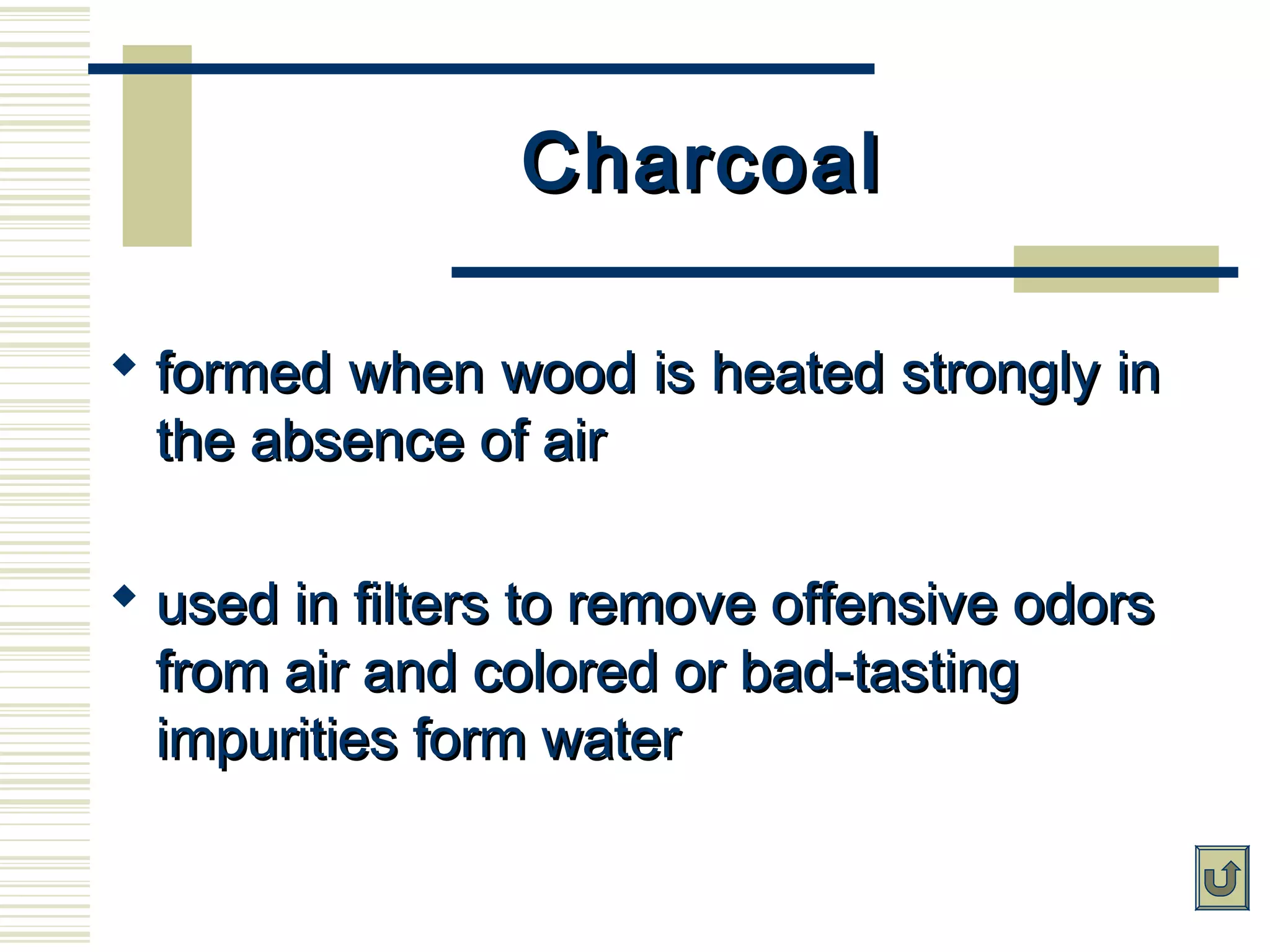 Charcoal

◆ formed when wood is heated strongly in the absence of air

◆ used in filters to remove offensive odors from air and colored or bad-tasting impurities form water